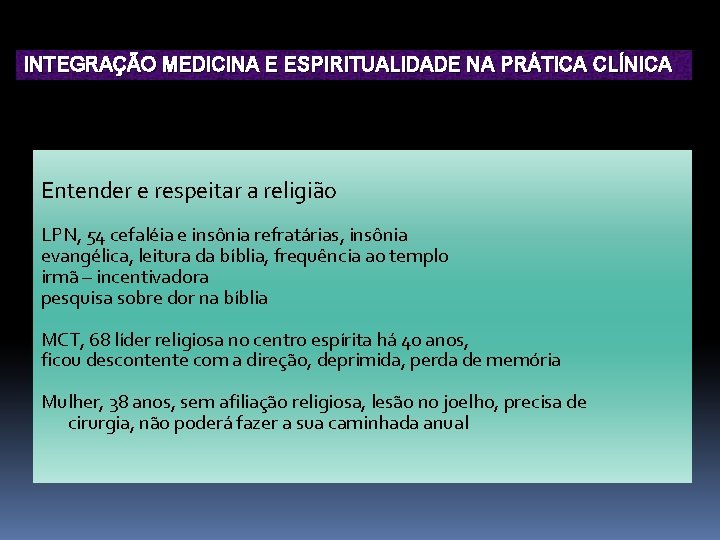 INTEGRAÇÃO MEDICINA E ESPIRITUALIDADE NA PRÁTICA CLÍNICA

Entender e respeitar a religião

LPN, 54 cefaléia e insônia refratárias, insônia
evangélica, leitura da bíblia, frequência ao templo
irmã – incentivadora
pesquisa sobre dor na bíblia

MCT, 68 líder religiosa no centro espírita há 40 anos,
ficou descontente com a direção, deprimida, perda de memória

Mulher, 38 anos, sem afiliação religiosa, lesão no joelho, precisa de cirurgia, não poderá fazer a sua caminhada anual